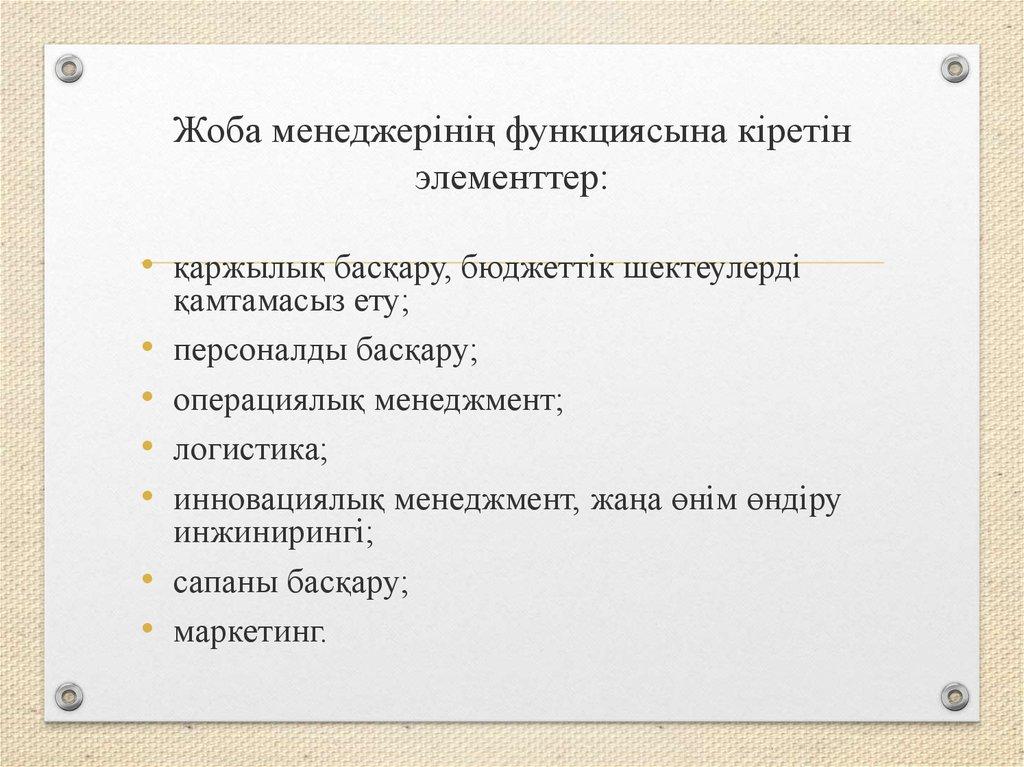 Жоба менеджерінің функциясына кіретін элементтер:

• қаржылық басқару, бюджеттік шектеулерді қамтамасыз ету;
• персоналды басқару;
• операциялық менеджмент;
• логистика;
• инновациялық менеджмент, жаңа өнім өндіру инжинирингі;
• сапаны басқару;
• маркетинг.